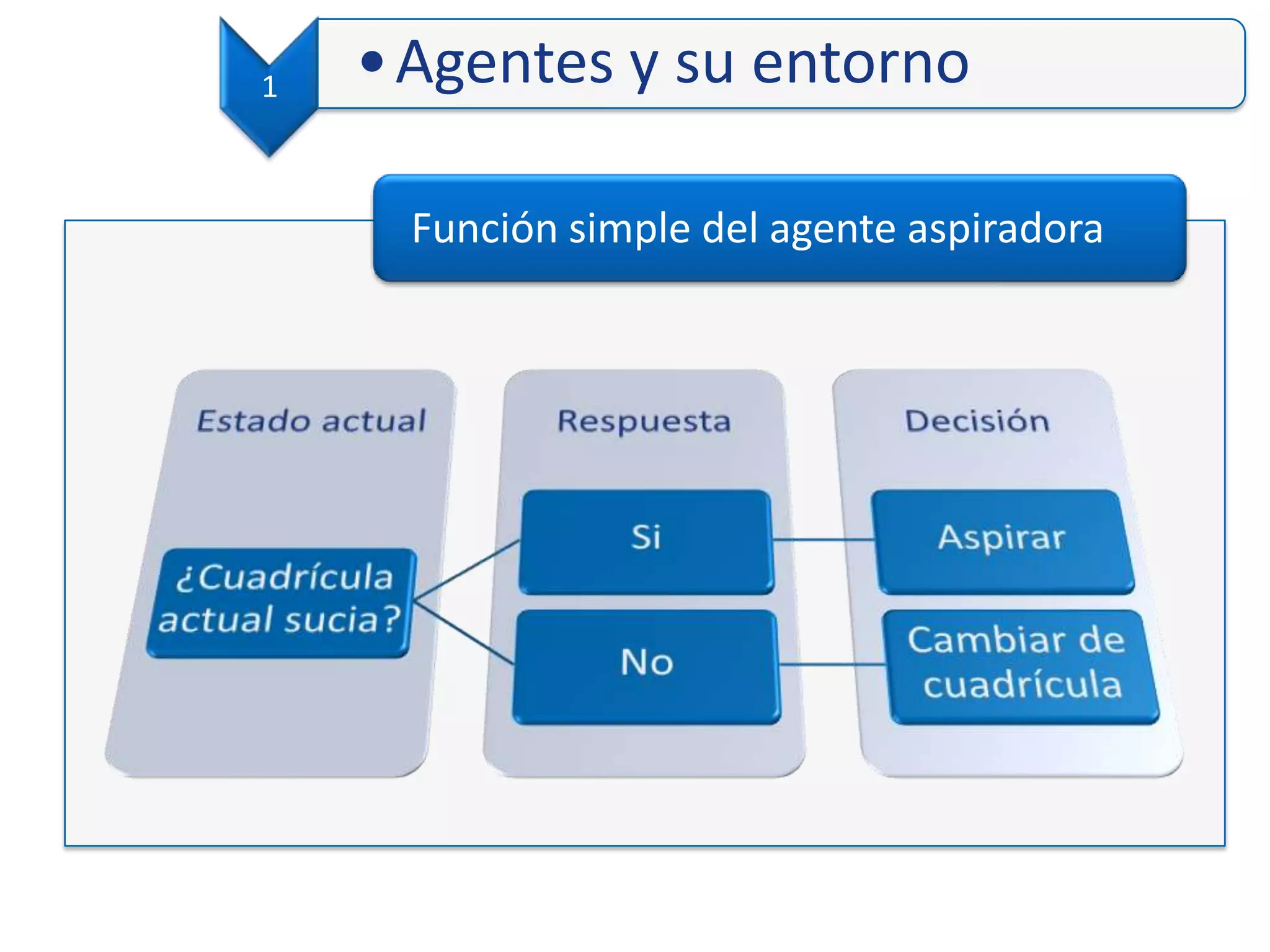 1

• Agentes y su entorno

Función simple del agente aspiradora

Estado actual

¿Cuadrícula actual sucia?

Respuesta

Si

No

Decisión

Aspirar

Cambiar de cuadrícula